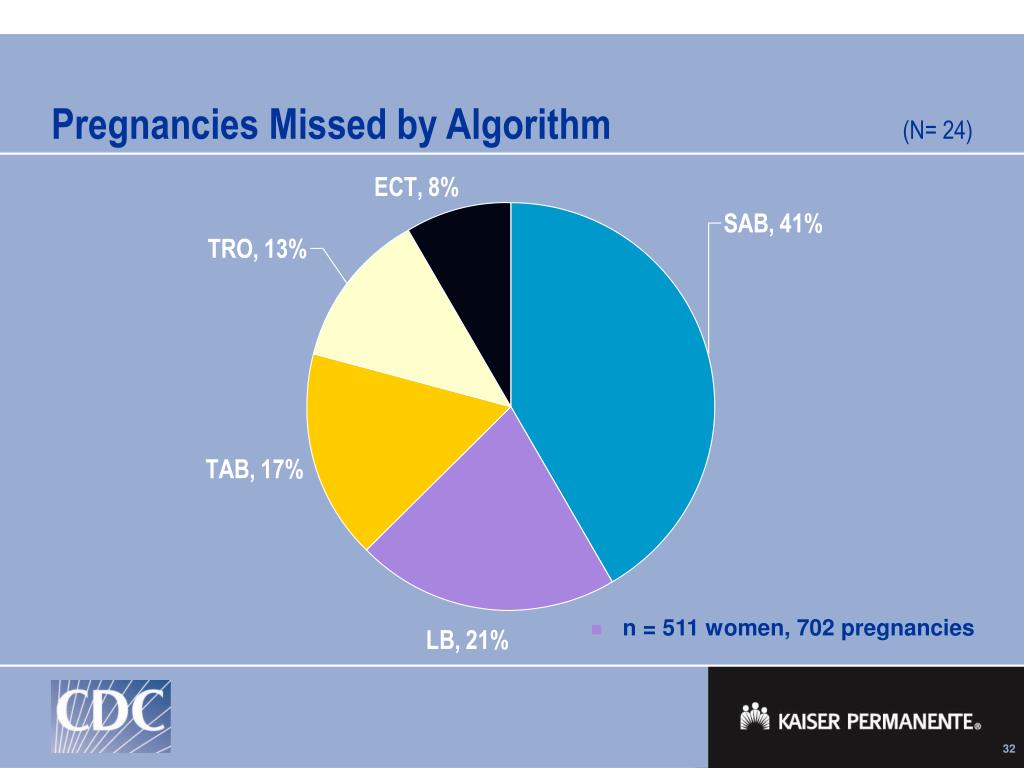 Pregnancies Missed by Algorithm

(N= 24)

ECT, 8%

SAB, 41%

TRO, 13%

TAB, 17%

LB, 21%

n = 511 women, 702 pregnancies

CDC

KAISER PERMANENTE®

32